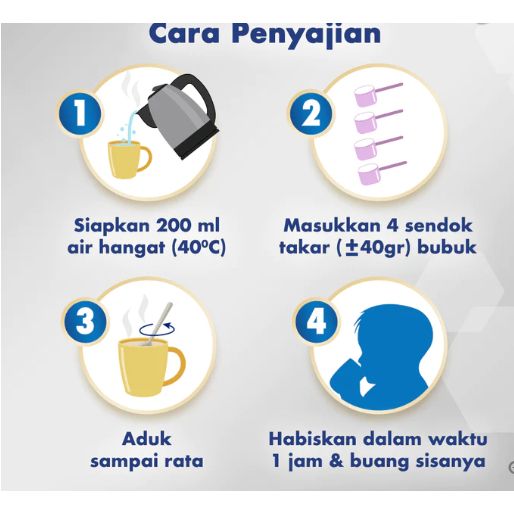 Cara Penyajian

1

Siapkan 200 ml air hangat (40ºC)

2

Masukkan 4 sendok takar (±40gr) bubuk

3

Aduk sampai rata

4

Habiskan dalam waktu 1 jam & buang sisanya